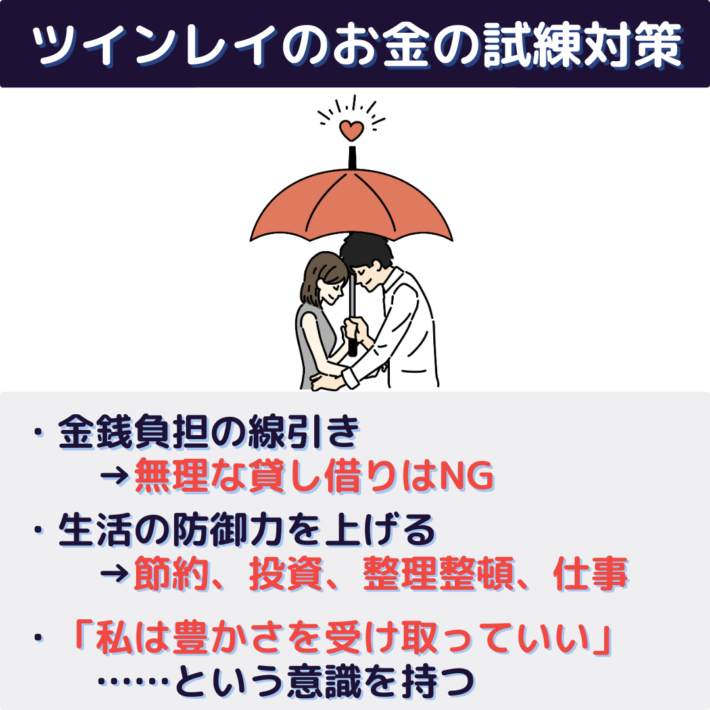 ツインレイのお金の試練対策

・金銭負担の線引き
→無理な貸し借りはNG

・生活の防御力を上げる
→節約、投資、整理整頓、仕事

・「私は豊かさを受け取っていい」
……という意識を持つ